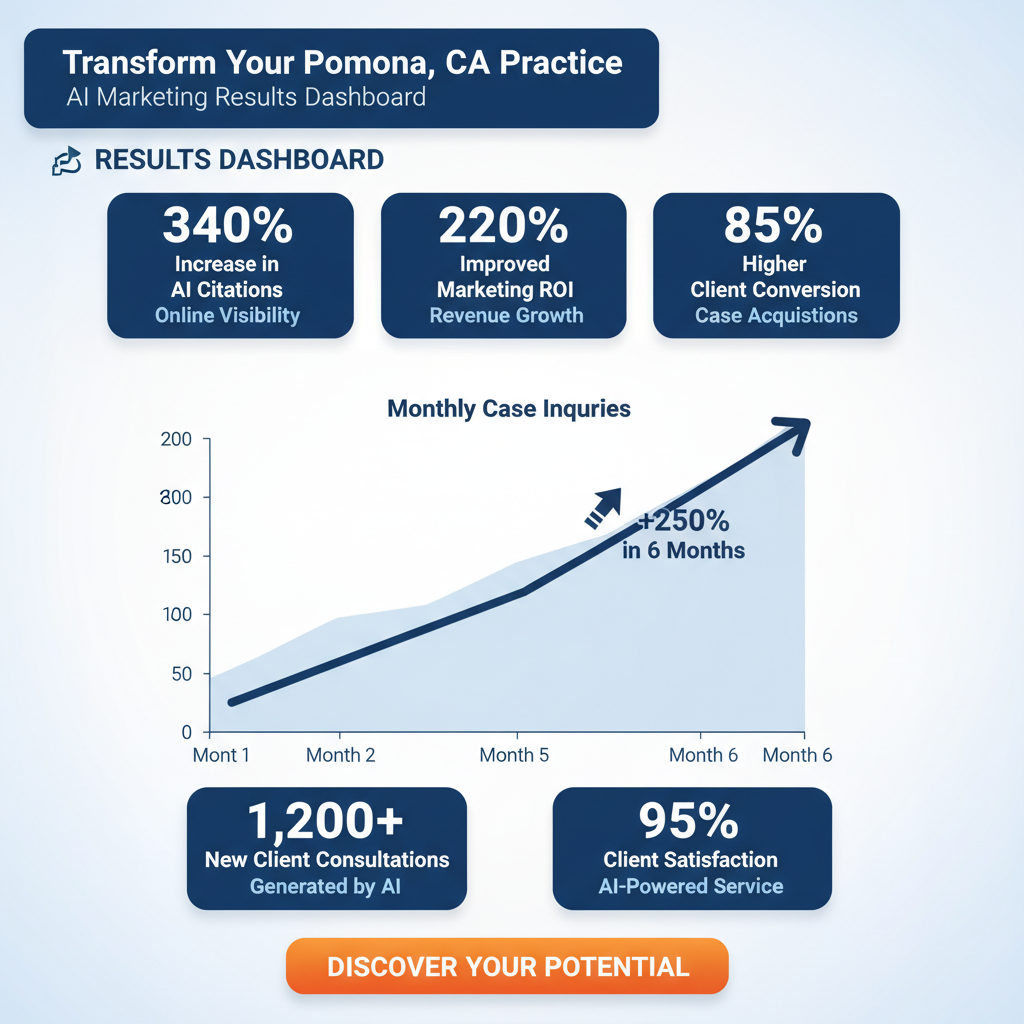 Transform Your Pomona, CA Practice
AI Marketing Results Dashboard

RESULTS DASHBOARD

340%
Increase in
AI Citations
Online Visibility

220%
Improved
Marketing ROI
Revenue Growth

85%
Higher
Client Conversion
Case Acquistions

Monthly Case Inquries

200
800
150
100
50
0

+250%
in 6 Months

Mont 1
Month 2
Month 5
Month 6
Month 6

1,200+
New Client Consultations
Generated by AI

95%
Client Satisfaction
AI-Powered Service

DISCOVER YOUR POTENTIAL